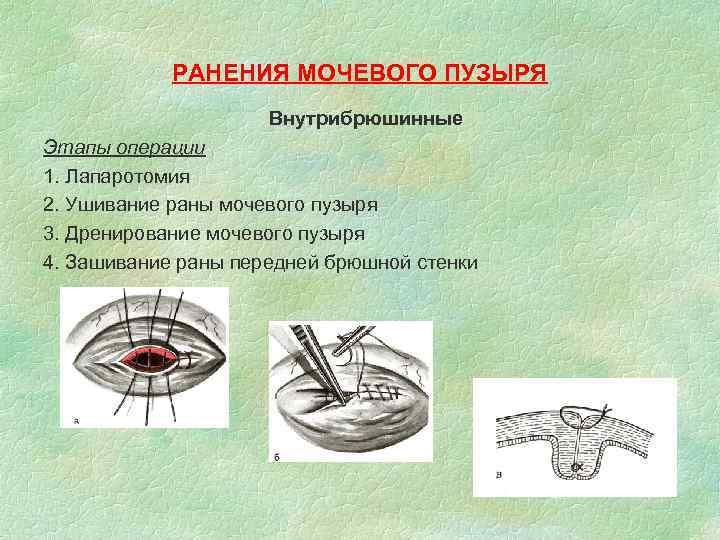 РАНЕНИЯ МОЧЕВОГО ПУЗЫРЯ

Внутрибрюшинные

Этапы операции

1. Лапаротомия

2. Ушивание раны мочевого пузыря

3. Дренирование мочевого пузыря

4. Зашивание раны передней брюшной стенки

а

б

в